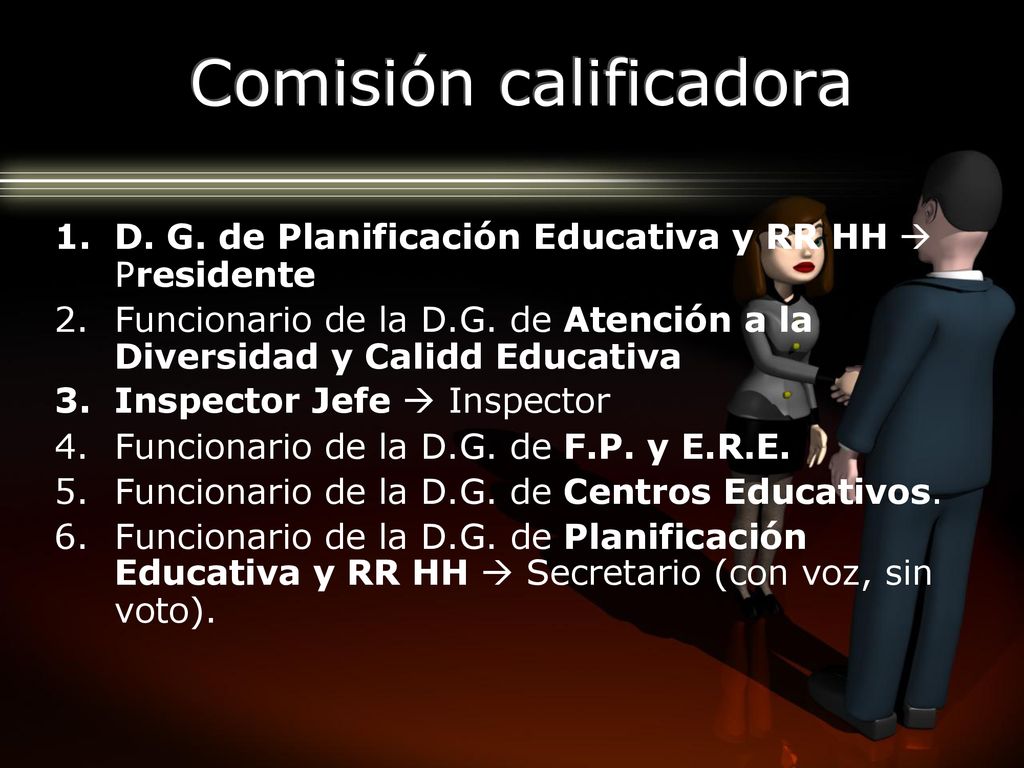 Comisión calificadora

1. D. G. de Planificación Educativa y RR HH → Presidente
2. Funcionario de la D.G. de Atención a la Diversidad y Calidd Educativa
3. Inspector Jefe → Inspector
4. Funcionario de la D.G. de F.P. y E.R.E.
5. Funcionario de la D.G. de Centros Educativos.
6. Funcionario de la D.G. de Planificación Educativa y RR HH → Secretario (con voz, sin voto).